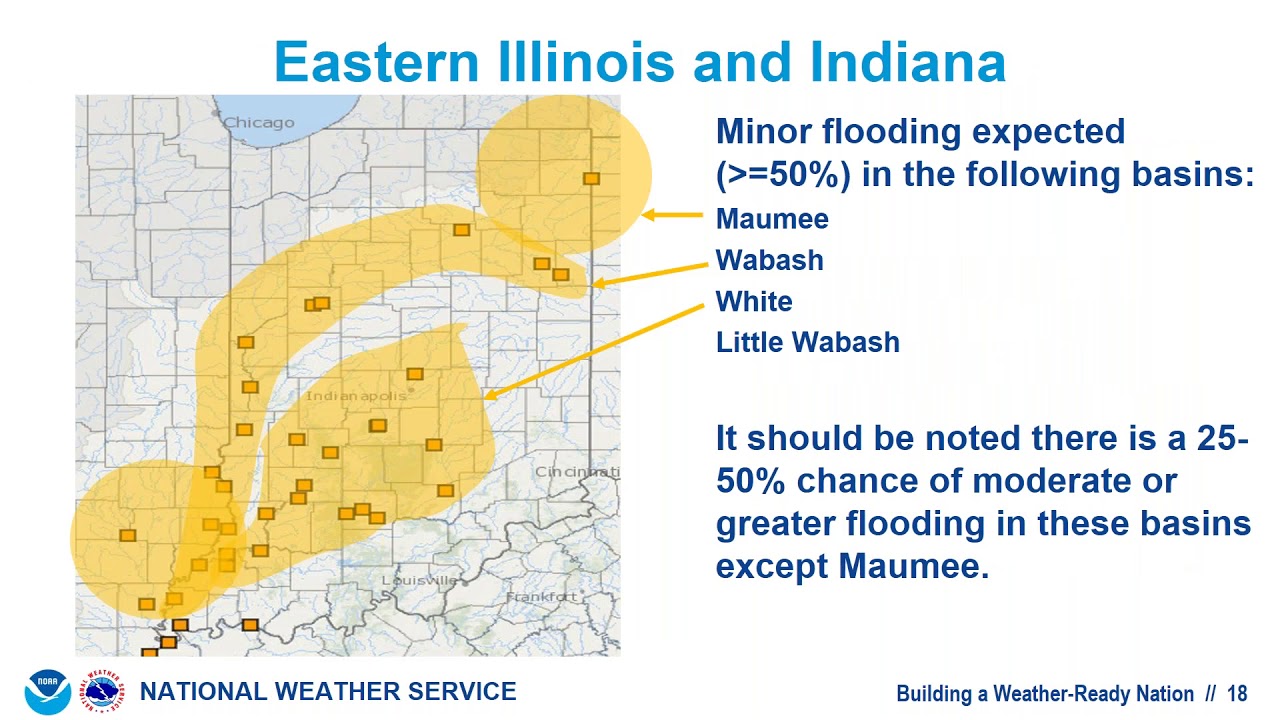 Eastern Illinois and Indiana

Chicago
Indianapolis
Cincinnati
Louisville
Frankfort

Minor flooding expected (>=50%) in the following basins:

Maumee
Wabash
White
Little Wabash

It should be noted there is a 25-50% chance of moderate or greater flooding in these basins except Maumee.

NOAA
NATIONAL WEATHER SERVICE

NATIONAL WEATHER SERVICE

Building a Weather-Ready Nation // 18